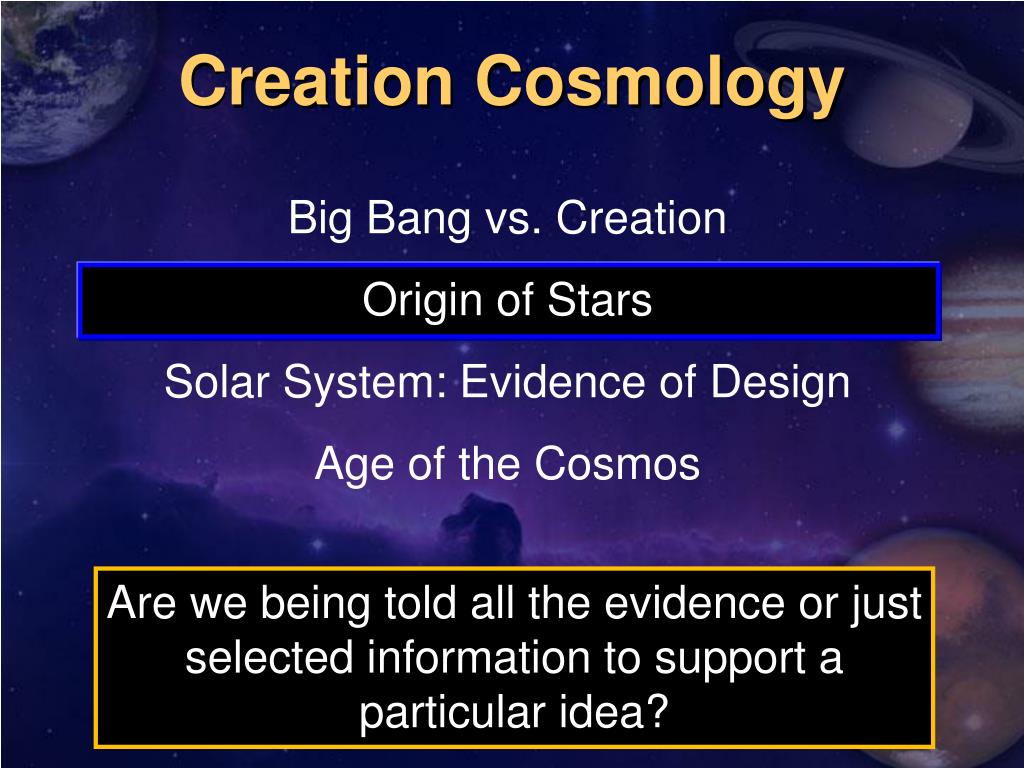 Creation Cosmology

Big Bang vs. Creation

Origin of Stars

Solar System: Evidence of Design

Age of the Cosmos

Are we being told all the evidence or just selected information to support a particular idea?